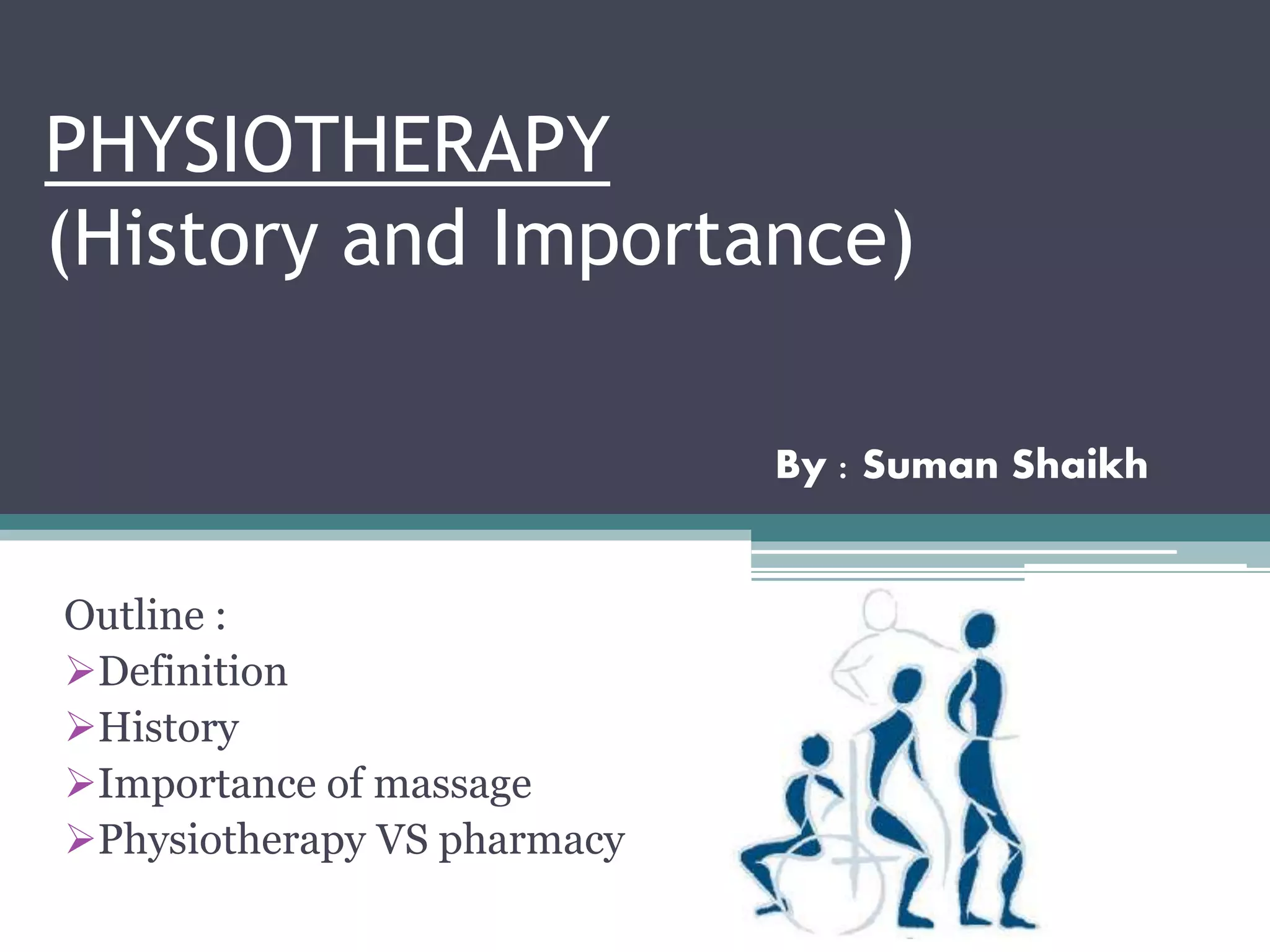 PHYSIOTHERAPY
(History and Importance)

By : Suman Shaikh

Outline :
➢Definition
➢History
➢Importance of massage
➢Physiotherapy VS pharmacy